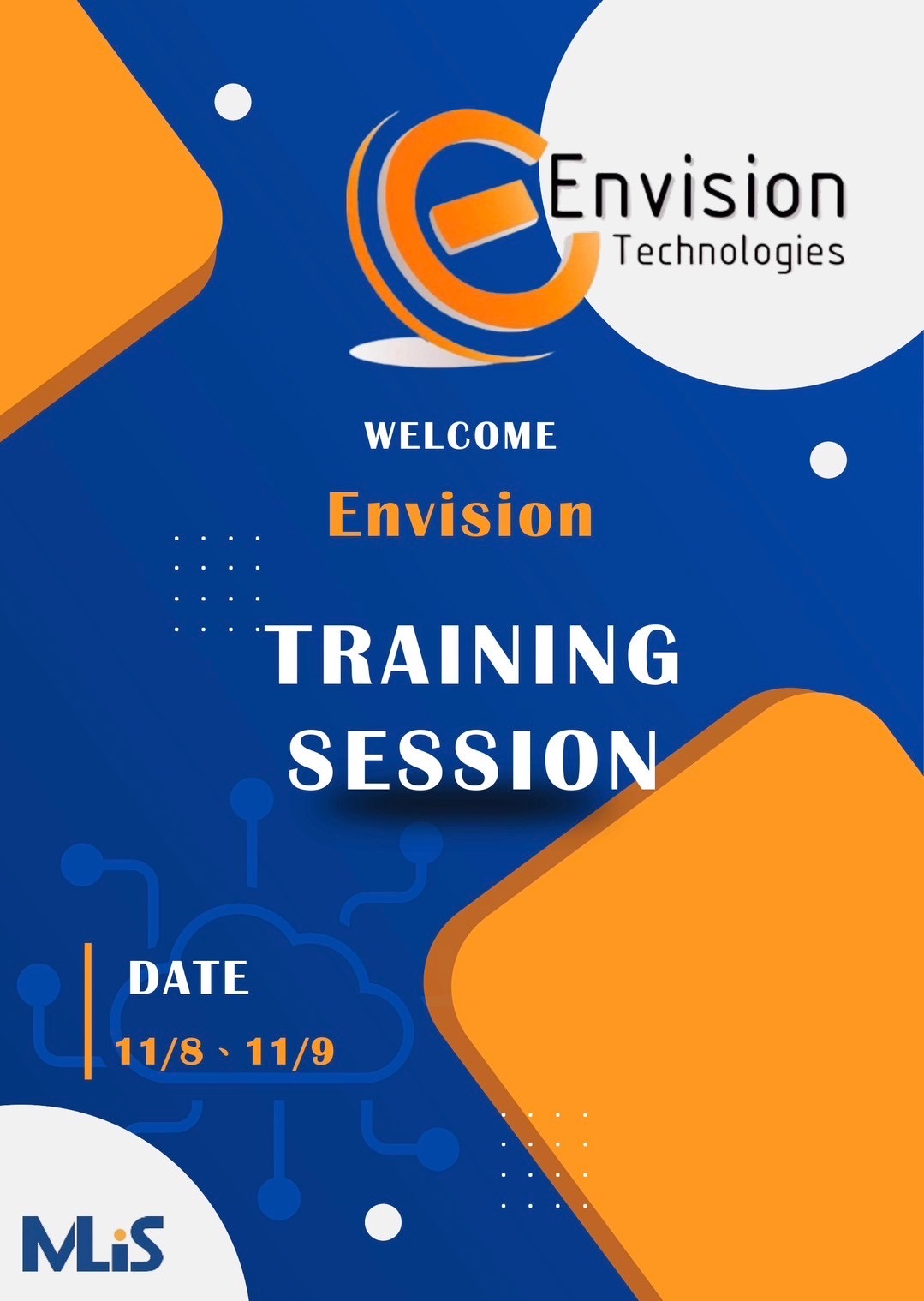 Envision
Technologies

WELCOME

Envision

TRAINING
SESSION

DATE
11/8、11/9

MLiS